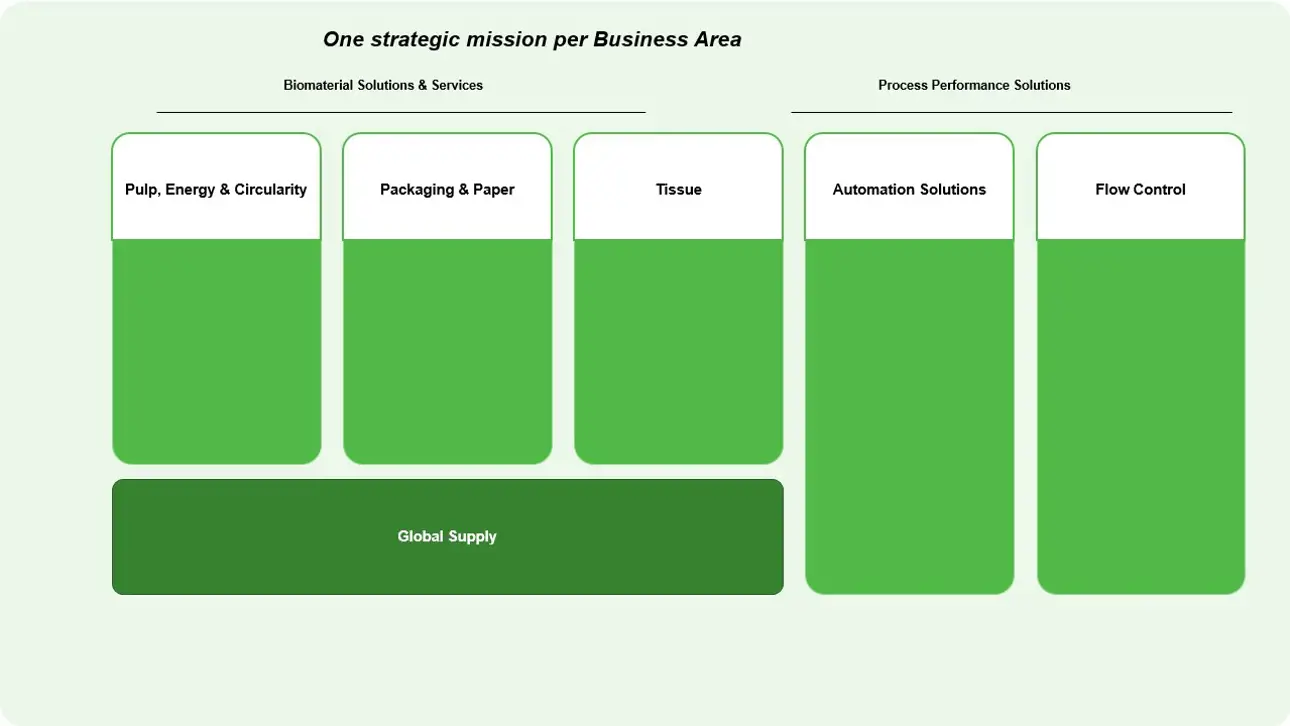 One strategic mission per Business Area

Biomaterial Solutions & Services

Process Performance Solutions

Pulp, Energy & Circularity

Packaging & Paper

Tissue

Automation Solutions

Flow Control

Global Supply